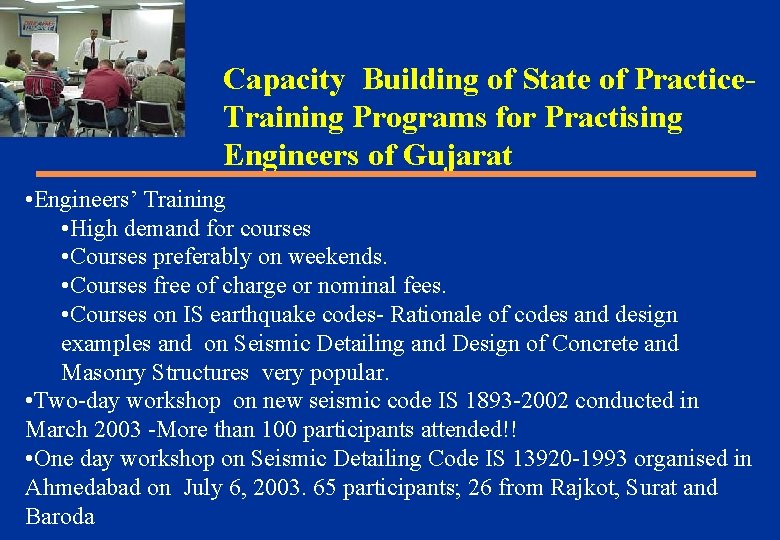 Capacity Building of State of Practice-Training Programs for Practising Engineers of Gujarat

•Engineers' Training
•High demand for courses
•Courses preferably on weekends.
•Courses free of charge or nominal fees.
•Courses on IS earthquake codes- Rationale of codes and design examples and on Seismic Detailing and Design of Concrete and Masonry Structures very popular.
•Two-day workshop on new seismic code IS 1893-2002 conducted in March 2003 -More than 100 participants attended!!
•One day workshop on Seismic Detailing Code IS 13920-1993 organised in Ahmedabad on July 6, 2003. 65 participants; 26 from Rajkot, Surat and Baroda